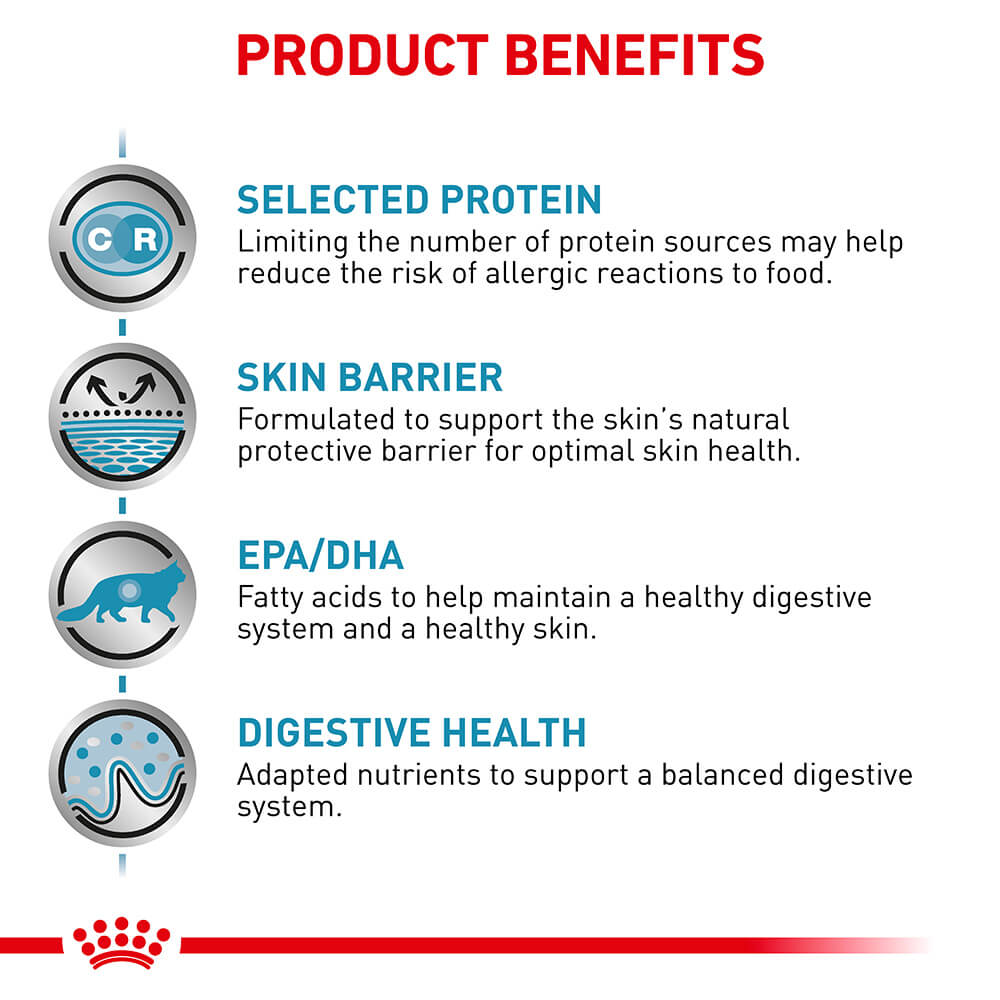 PRODUCT BENEFITS

C R

SELECTED PROTEIN
Limiting the number of protein sources may help reduce the risk of allergic reactions to food.

SKIN BARRIER
Formulated to support the skin's natural protective barrier for optimal skin health.

EPA/DHA
Fatty acids to help maintain a healthy digestive system and a healthy skin.

DIGESTIVE HEALTH
Adapted nutrients to support a balanced digestive system.